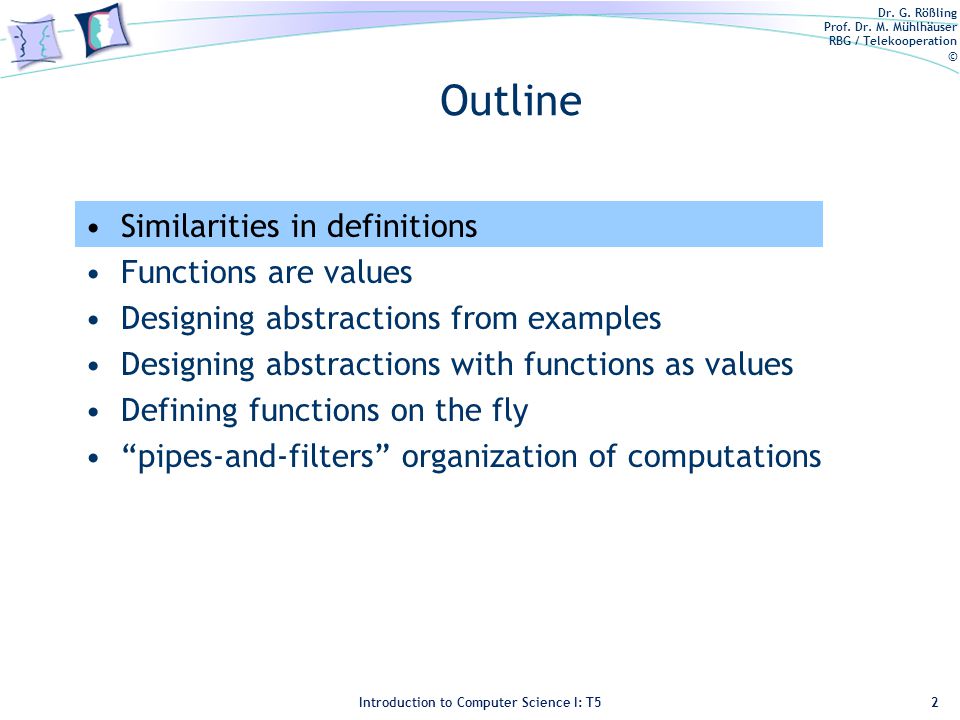 Dr. G. Rößling
Prof. Dr. M. Mühlhäuser
RBG / Telekooperation
©

Outline

• Similarities in definitions
• Functions are values
• Designing abstractions from examples
• Designing abstractions with functions as values
• Defining functions on the fly
• “pipes-and-filters” organization of computations

Introduction to Computer Science I: T5

2